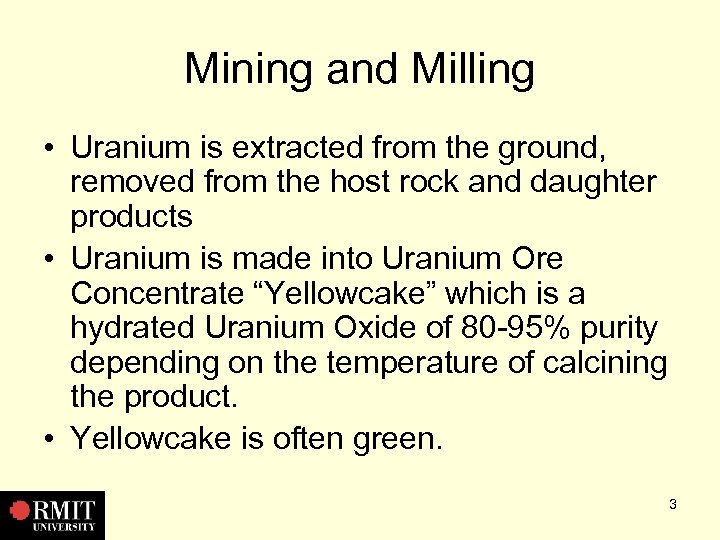 Mining and Milling

• Uranium is extracted from the ground, removed from the host rock and daughter products

• Uranium is made into Uranium Ore Concentrate “Yellowcake” which is a hydrated Uranium Oxide of 80-95% purity depending on the temperature of calcining the product.

• Yellowcake is often green.

RMIT UNIVERSITY

3